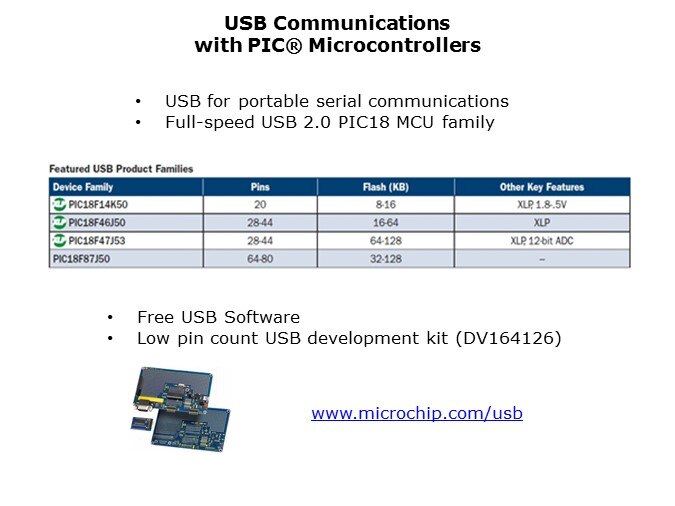 USB Communications
with PIC® Microcontrollers

• USB for portable serial communications
• Full-speed USB 2.0 PIC18 MCU family

Featured USB Product Families

| Device Family | Pins | Flash (KB) | Other Key Features |
|---|---|---|---|
| PIC18F14K50 | 20 | 8-16 | XLP, 1.8-.5V |
| PIC18F46J50 | 28-44 | 16-64 | XLP |
| PIC18F47J53 | 28-44 | 64-128 | XLP, 12-bit ADC |
| PIC18F87J50 | 64-80 | 32-128 | – |

• Free USB Software
• Low pin count USB development kit (DV164126)

www.microchip.com/usb